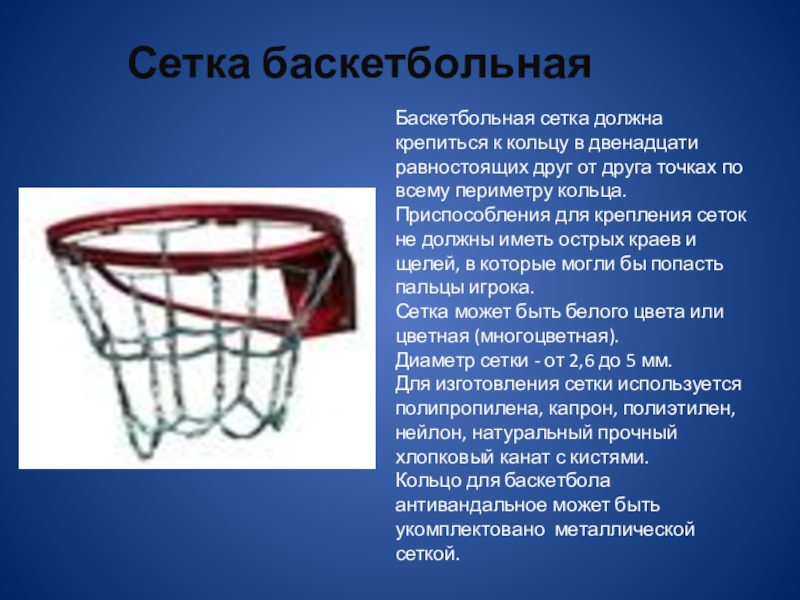 Сетка баскетбольная

Баскетбольная сетка должна крепиться к кольцу в двенадцати равностоящих друг от друга точках по всему периметру кольца.
Приспособления для крепления сеток не должны иметь острых краев и щелей, в которые могли бы попасть пальцы игрока.
Сетка может быть белого цвета или цветная (многоцветная).
Диаметр сетки - от 2,6 до 5 мм.
Для изготовления сетки используется полипропилена, капрон, полиэтилен, нейлон, натуральный прочный хлопковый канат с кистями.
Кольцо для баскетбола антивандальное может быть укомплектовано металлической сеткой.